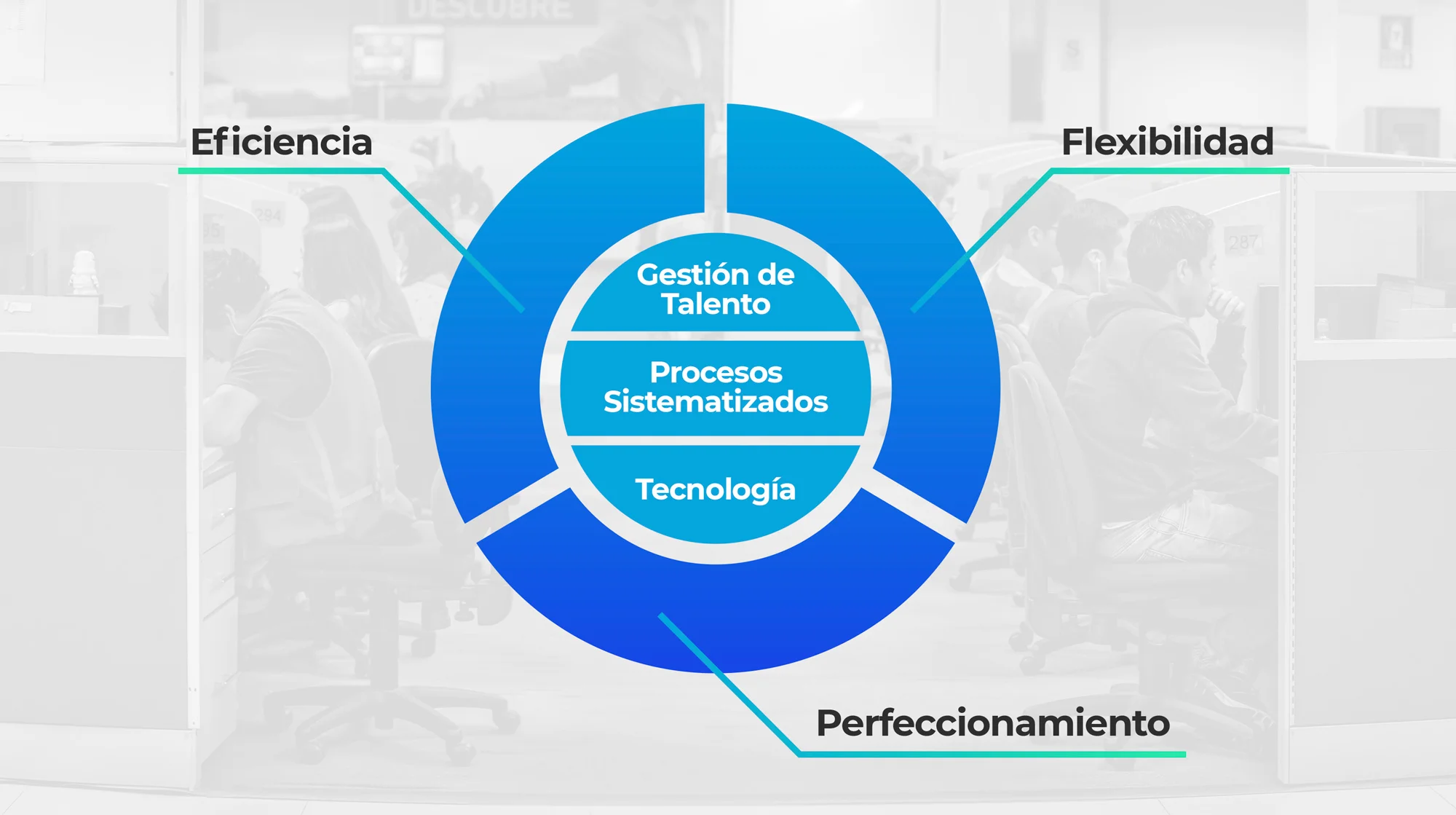 DESCUBRE

Eficiencia

Flexibilidad

Gestión de Talento

Procesos Sistematizados

Tecnología

Perfeccionamiento

294

287